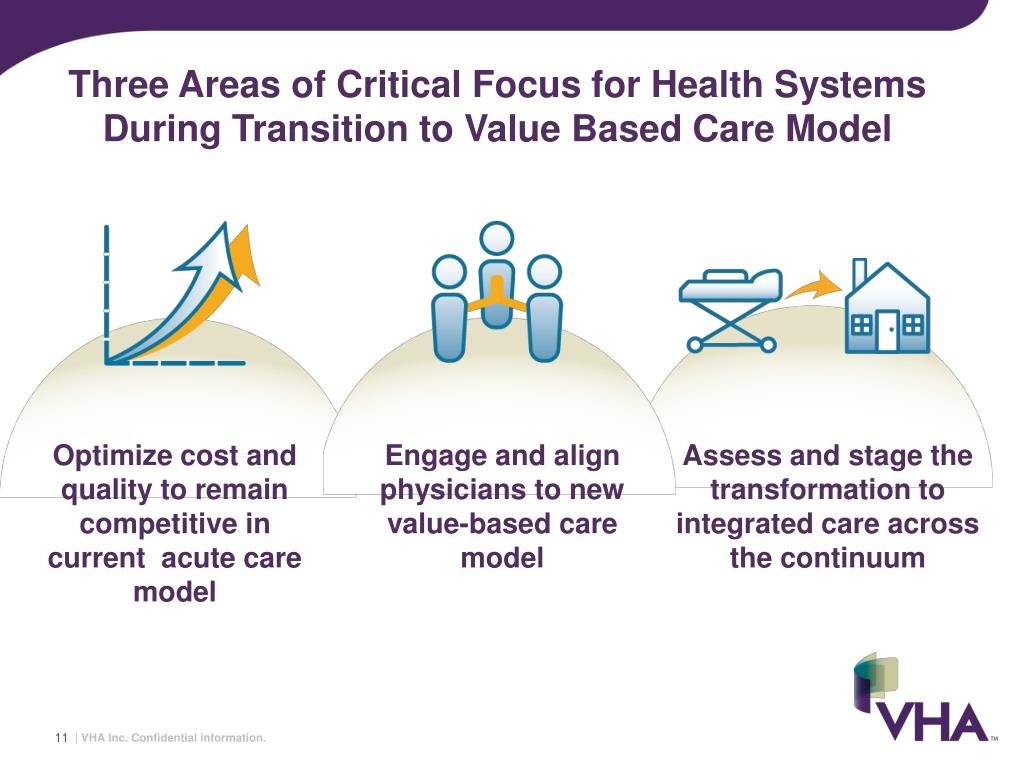 Three Areas of Critical Focus for Health Systems During Transition to Value Based Care Model

Optimize cost and quality to remain competitive in current acute care model

Engage and align physicians to new value-based care model

Assess and stage the transformation to integrated care across the continuum

11 | VHA Inc. Confidential information.

VHA™